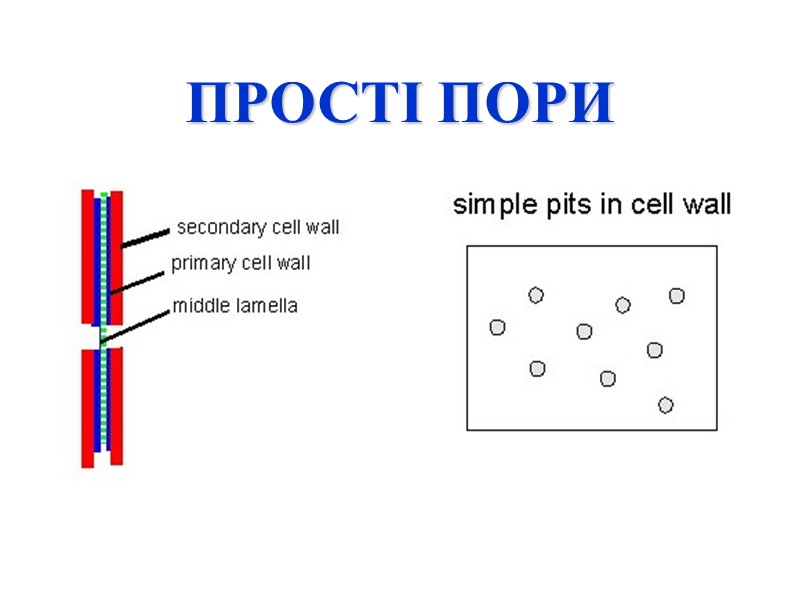 ПРОСТІ ПОРИ

secondary cell wall
primary cell wall
middle lamella

simple pits in cell wall